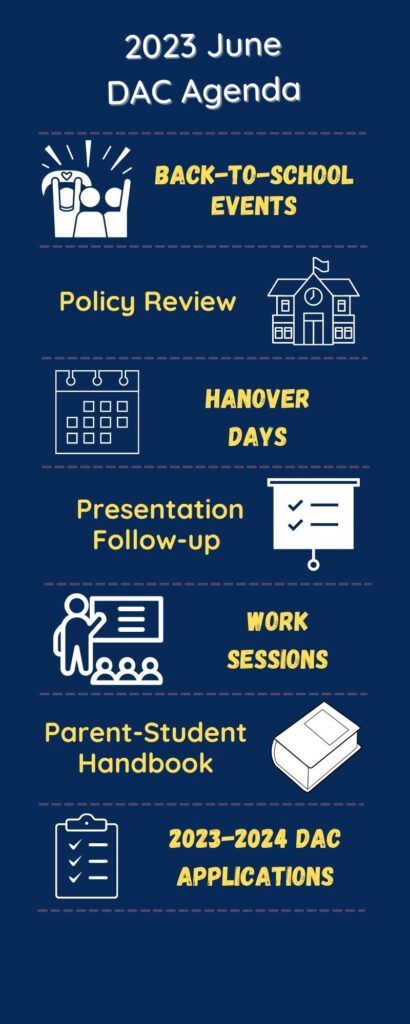 2023 June
DAC Agenda

BACK-TO-SCHOOL EVENTS

Policy Review

HANOVER DAYS

Presentation Follow-up

WORK SESSIONS

Parent-Student Handbook

2023-2024 DAC APPLICATIONS